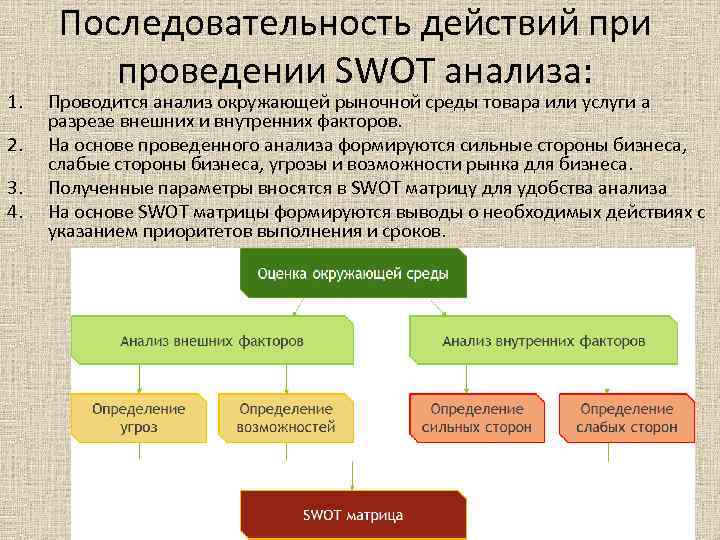 Последовательность действий при проведении SWOT анализа:

1. Проводится анализ окружающей рыночной среды товара или услуги а разрезе внешних и внутренних факторов.
2. На основе проведенного анализа формируются сильные стороны бизнеса, слабые стороны бизнеса, угрозы и возможности рынка для бизнеса.
3. Полученные параметры вносятся в SWOT матрицу для удобства анализа
4. На основе SWOT матрицы формируются выводы о необходимых действиях с указанием приоритетов выполнения и сроков.

Оценка окружающей среды

Анализ внешних факторов

Анализ внутренних факторов

Определение угроз

Определение возможностей

Определение сильных сторон

Определение слабых сторон

SWOT матрица